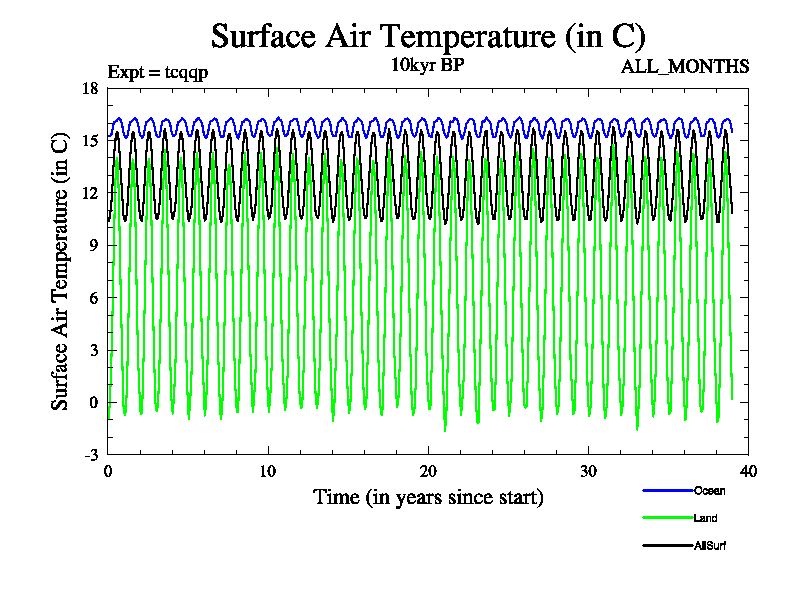 Surface Air Temperature (in C)

Expt = tcqqp

10kyr BP

ALL_MONTHS

Surface Air Temperature (in C)

18
15
12
9
6
3
0
-3

0
10
20
30
40

Time (in years since start)

Ocean
Land
AllSurf